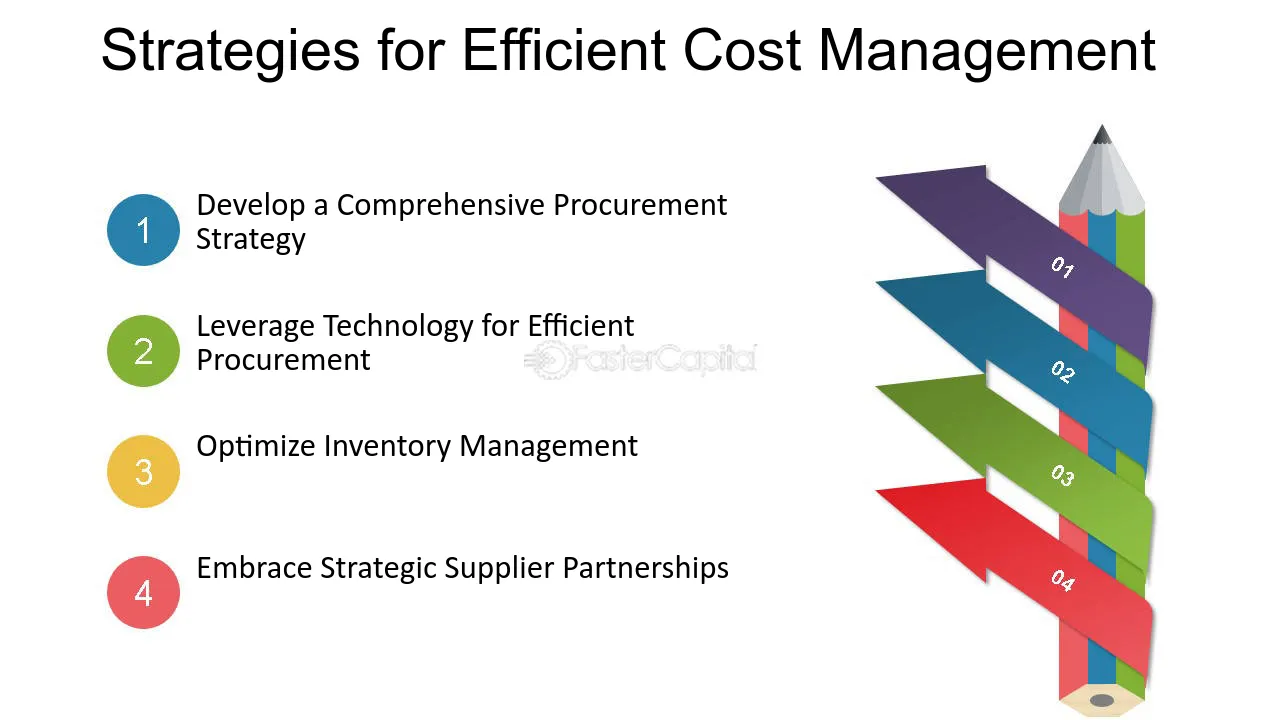 Strategies for Efficient Cost Management

1 Develop a Comprehensive Procurement Strategy

2 Leverage Technology for Efficient Procurement

3 Optimize Inventory Management

4 Embrace Strategic Supplier Partnerships

01

02

03

04

FasterCapital